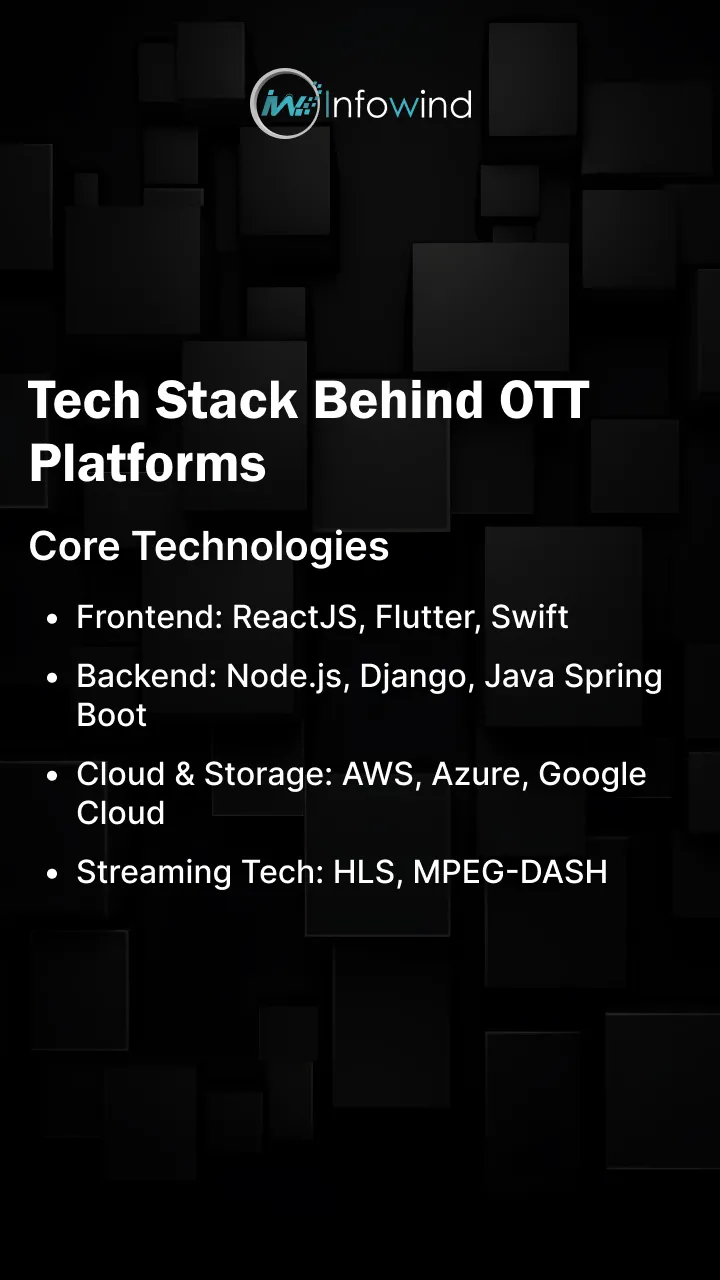 Infowind

Tech Stack Behind OTT Platforms

Core Technologies

- Frontend: ReactJS, Flutter, Swift
- Backend: Node.js, Django, Java Spring Boot
- Cloud & Storage: AWS, Azure, Google Cloud
- Streaming Tech: HLS, MPEG-DASH